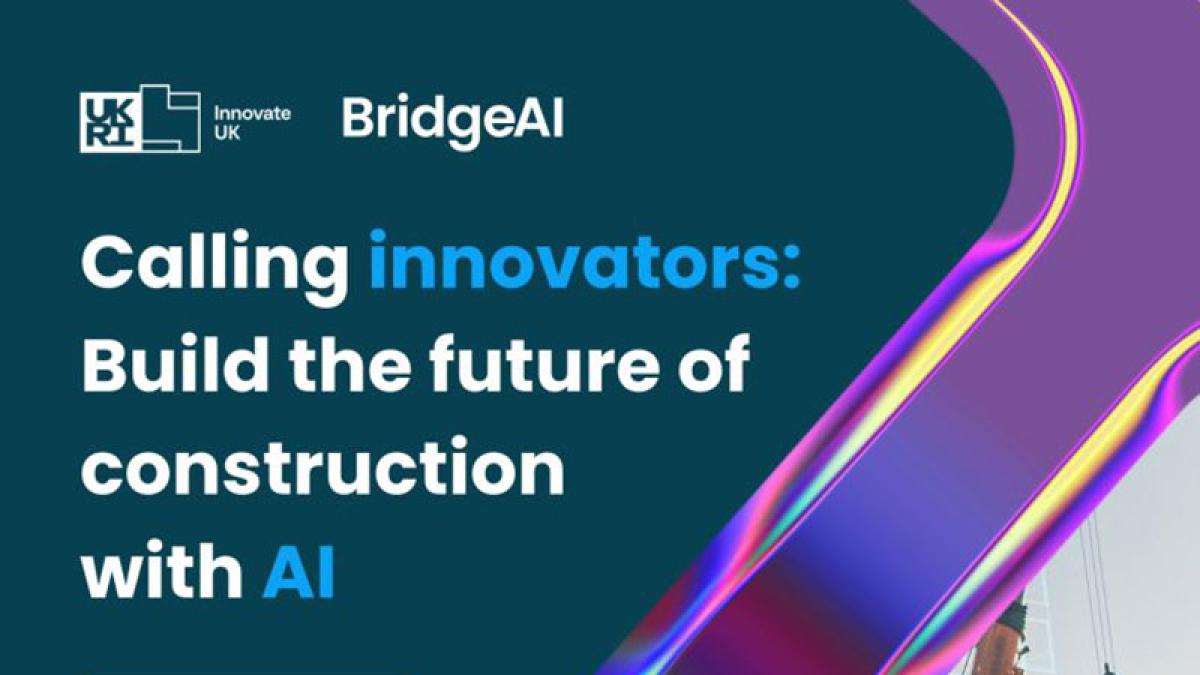 UKRI Innovate UK BridgeAI

Calling innovators: Build the future of construction with AI